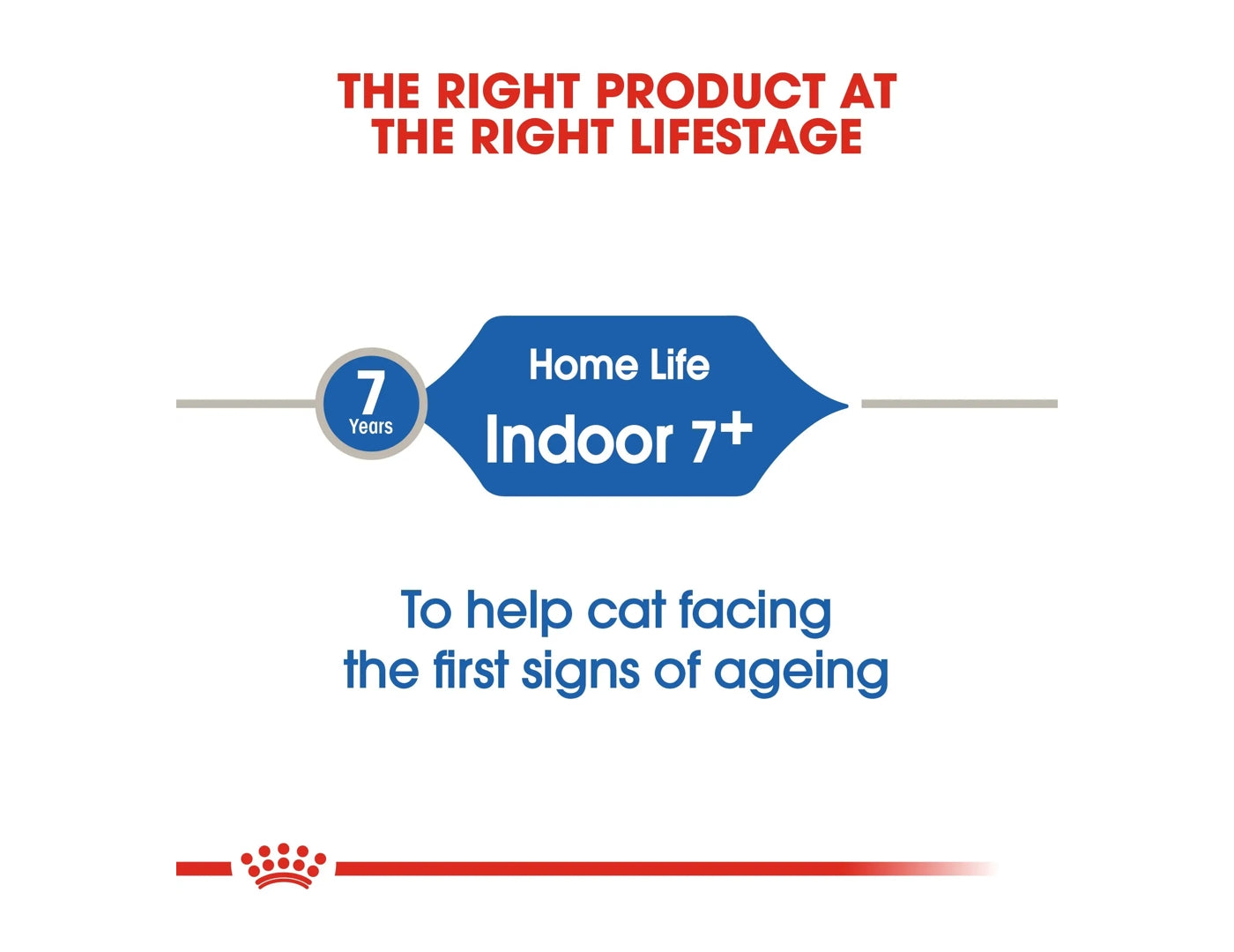 THE RIGHT PRODUCT AT THE RIGHT LIFESTAGE

7 Years

Home Life

Indoor 7+

To help cat facing the first signs of ageing